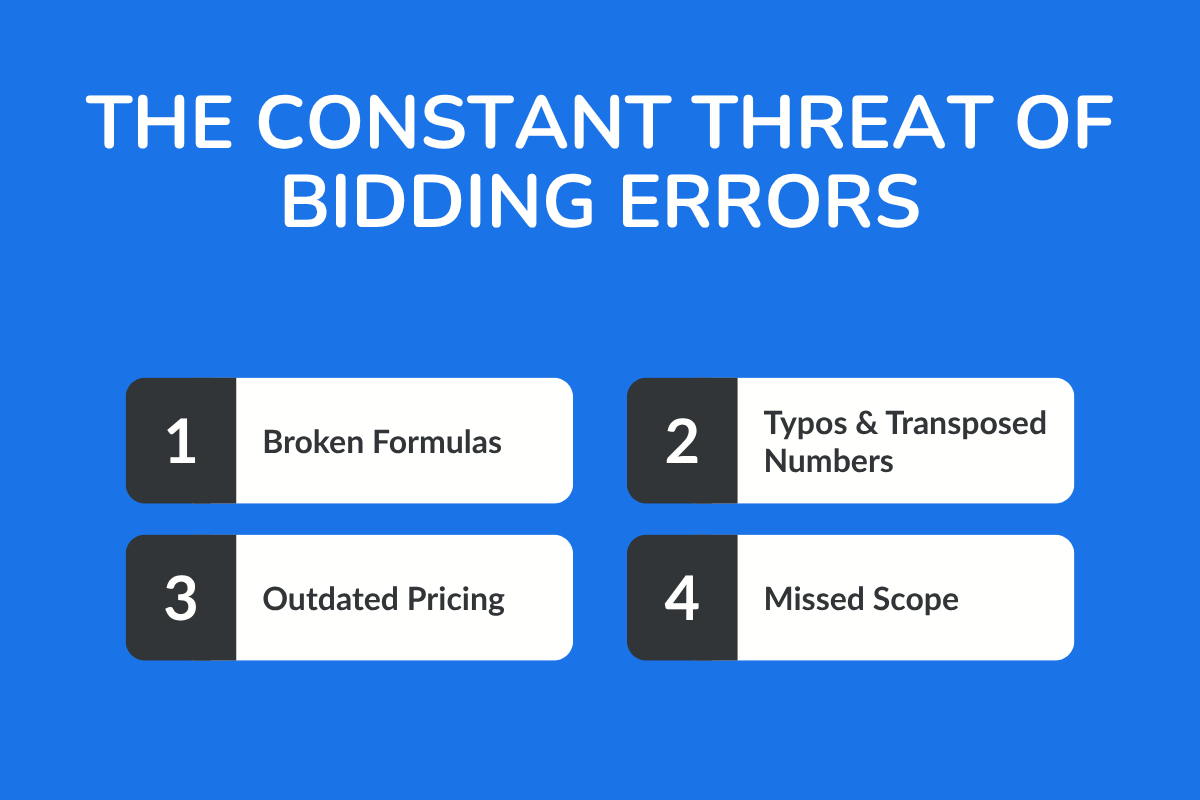 THE CONSTANT THREAT OF BIDDING ERRORS

1 Broken Formulas

2 Typos & Transposed Numbers

3 Outdated Pricing

4 Missed Scope